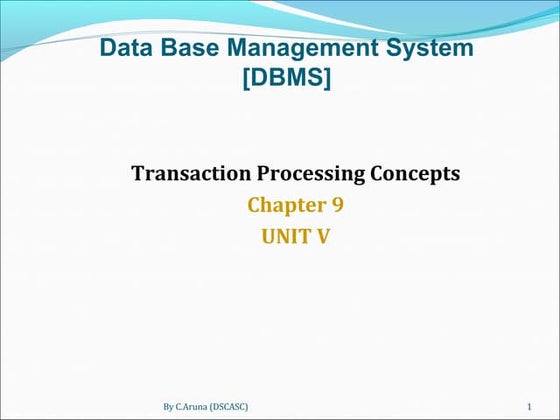 Data Base Management System
[DBMS]

Transaction Processing Concepts
Chapter 9
UNIT V

By C.Aruna (DSCASC)

1